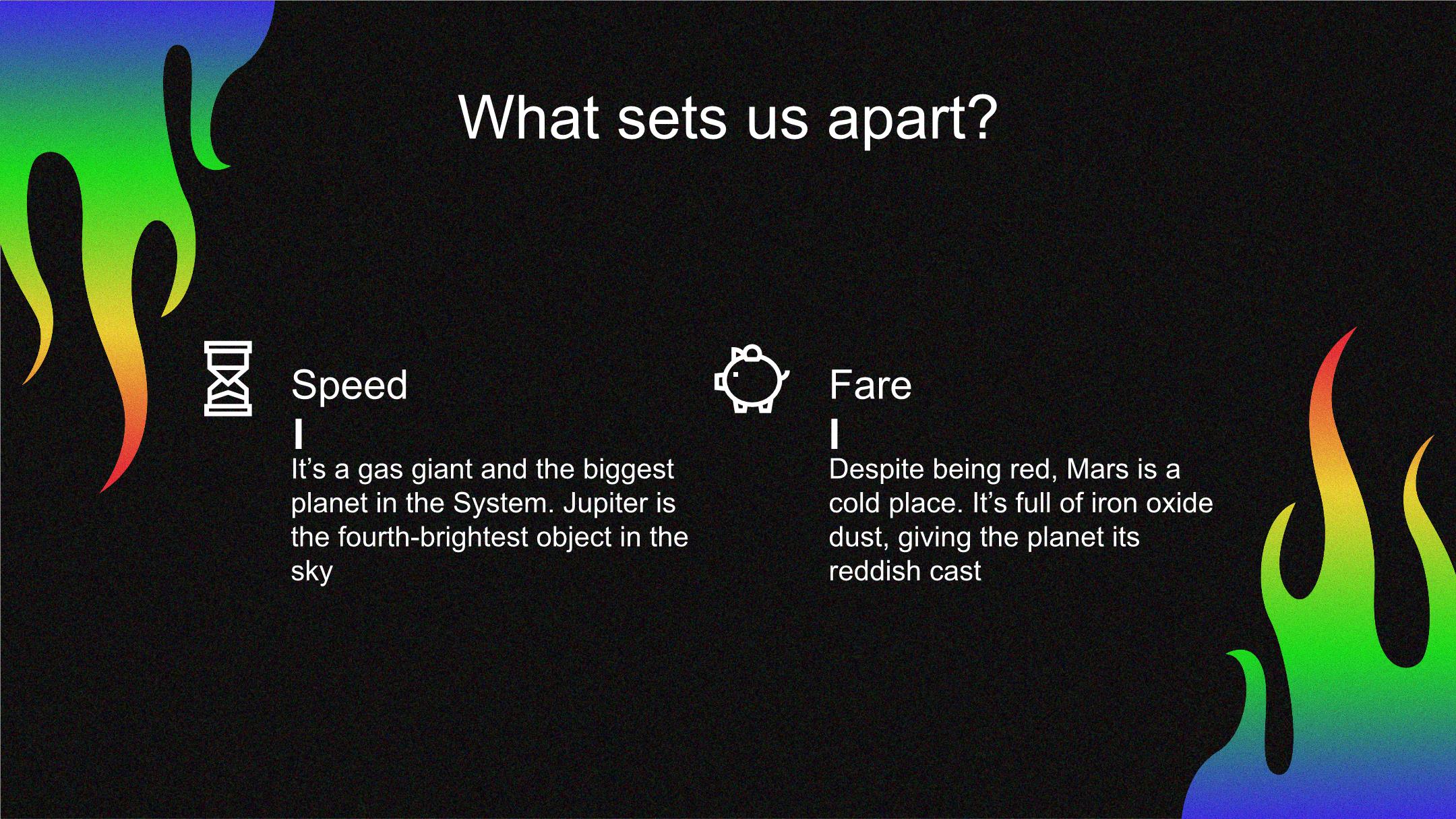 What sets us apart?

Speed

It’s a gas giant and the biggest planet in the System. Jupiter is the fourth-brightest object in the sky

Fare

Despite being red, Mars is a cold place. It’s full of iron oxide dust, giving the planet its reddish cast